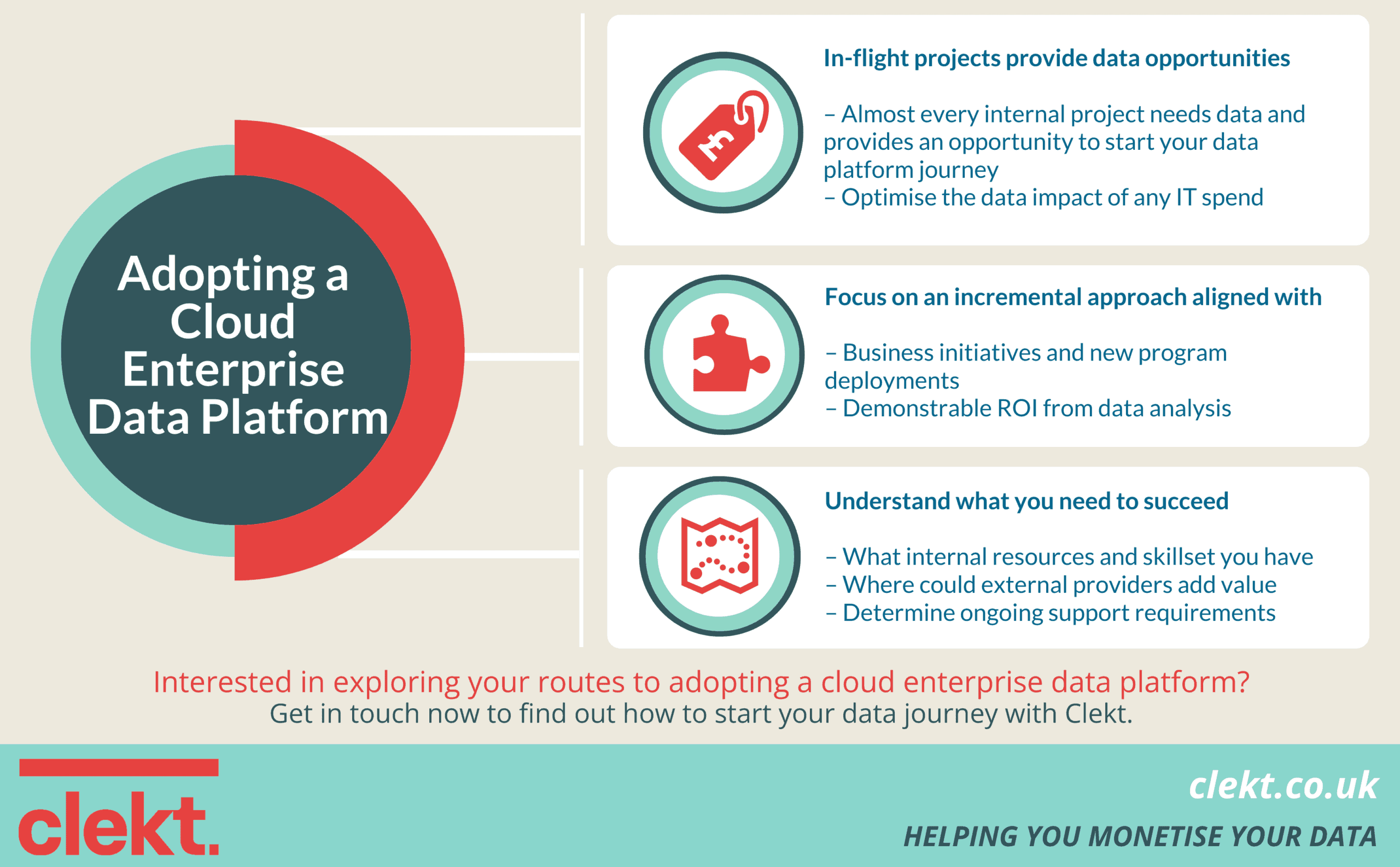 Adopting a Cloud Enterprise Data Platform

£

In-flight projects provide data opportunities

– Almost every internal project needs data and provides an opportunity to start your data platform journey
– Optimise the data impact of any IT spend

Focus on an incremental approach aligned with

– Business initiatives and new program deployments
– Demonstrable ROI from data analysis

Understand what you need to succeed

– What internal resources and skillset you have
– Where could external providers add value
– Determine ongoing support requirements

Interested in exploring your routes to adopting a cloud enterprise data platform?
Get in touch now to find out how to start your data journey with Clekt.

clekt.

clekt.co.uk

HELPING YOU MONETISE YOUR DATA